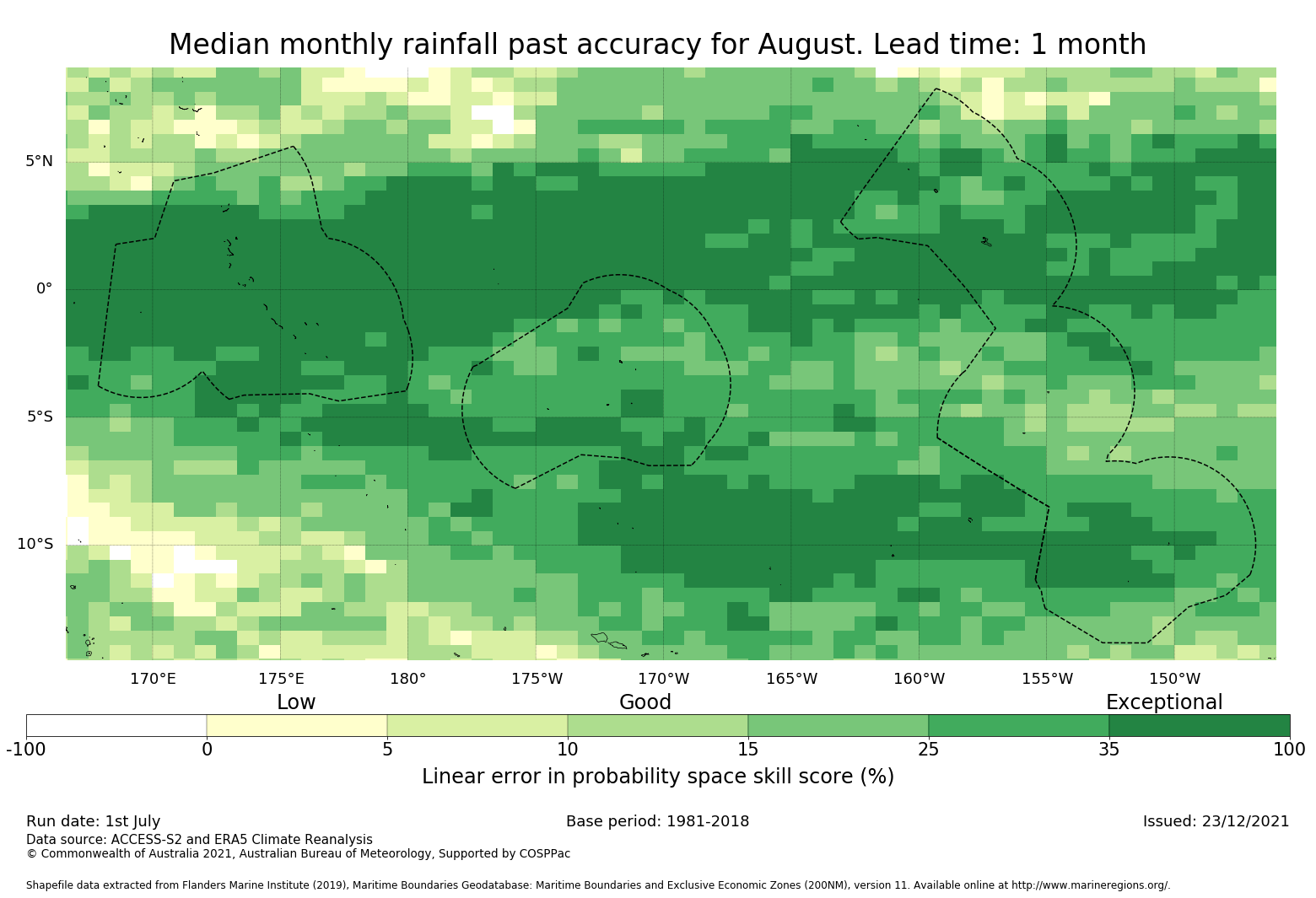 Median monthly rainfall past accuracy for August. Lead time: 1 month

5°N
0°
5°S
10°S

170°E 175°E 180° 175°W 170°W 165°W 160°W 155°W 150°W

Low Good Exceptional

-100 0 5 10 15 25 35 100

Linear error in probability space skill score (%)

Run date: 1st July
Base period: 1981-2018
Issued: 23/12/2021
Data source: ACCESS-S2 and ERA5 Climate Reanalysis
© Commonwealth of Australia 2021, Australian Bureau of Meteorology, Supported by COSPPac

Shapefile data extracted from Flanders Marine Institute (2019), Maritime Boundaries Geodatabase: Maritime Boundaries and Exclusive Economic Zones (200NM), version 11. Available online at http://www.marineregions.org/.